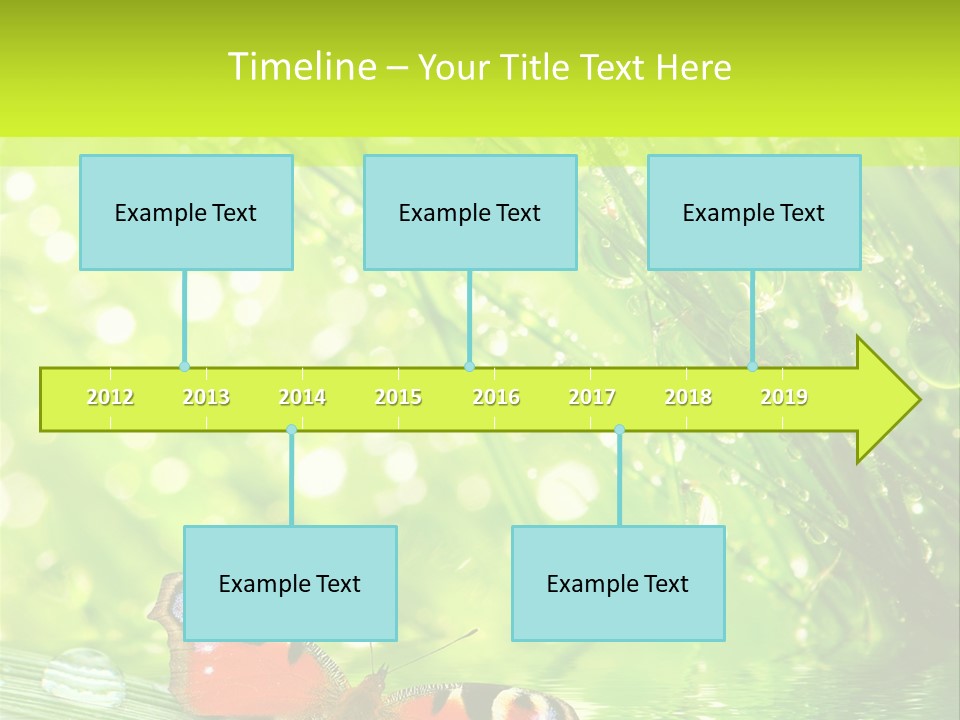 Timeline – Your Title Text Here

Example Text

Example Text

Example Text

2012 2013 2014 2015 2016 2017 2018 2019

Example Text

Example Text